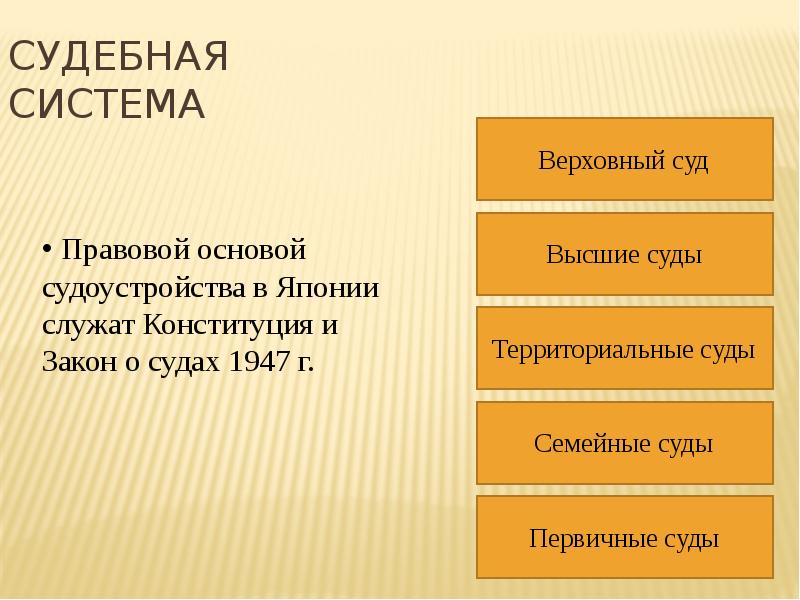 СУДЕБНАЯ СИСТЕМА

• Правовой основой судоустройства в Японии служат Конституция и Закон о судах 1947 г.

Верховный суд

Высшие суды

Территориальные суды

Семейные суды

Первичные суды